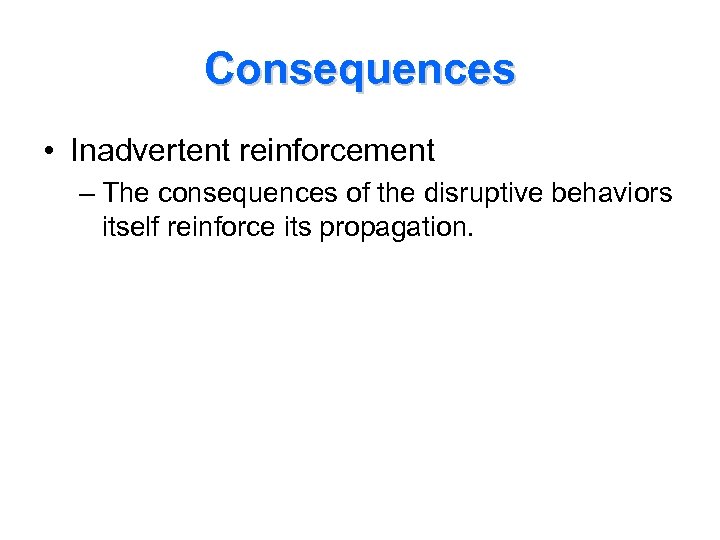 Consequences

• Inadvertent reinforcement

– The consequences of the disruptive behaviors itself reinforce its propagation.